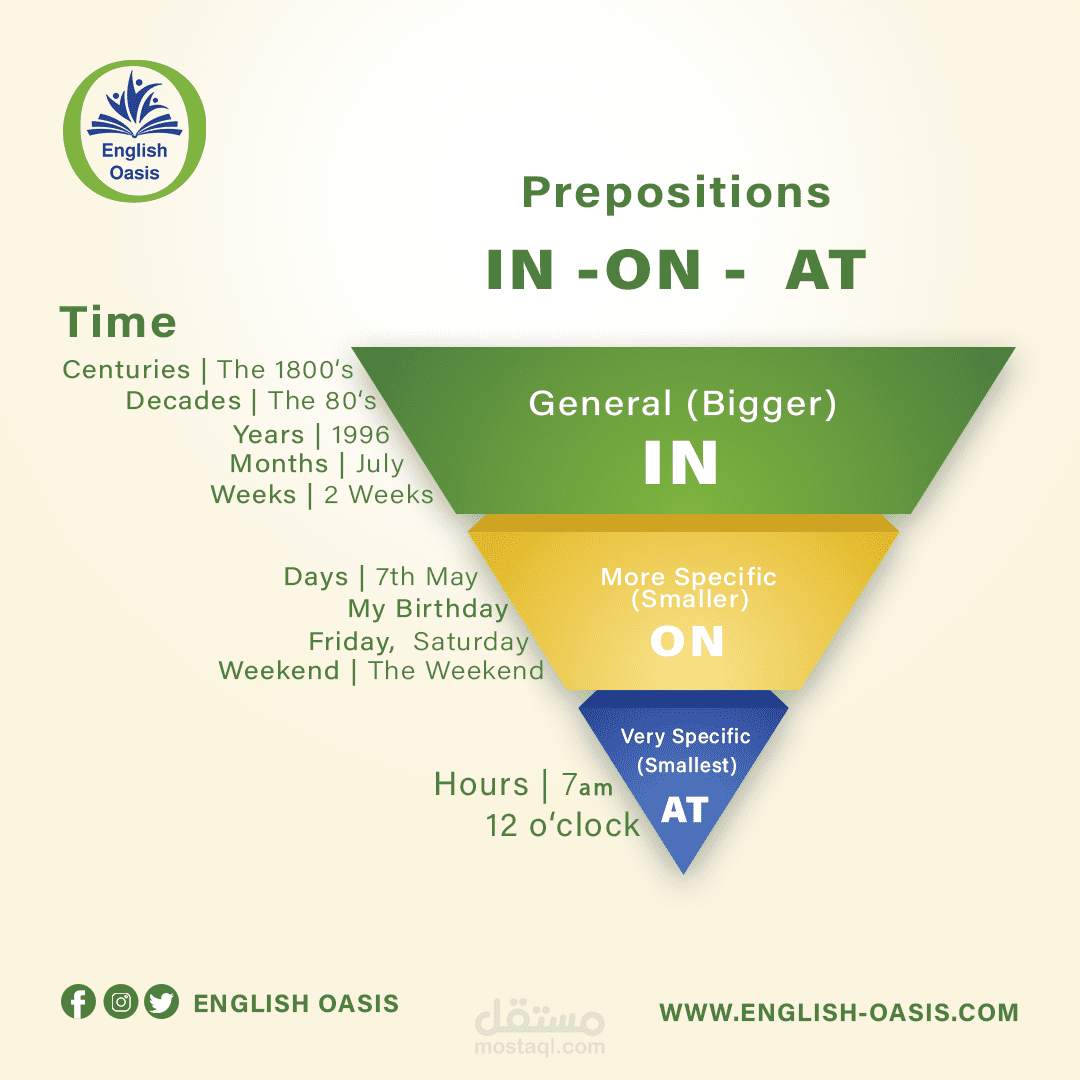 English Oasis

Prepositions

IN -ON - AT

Time

Centuries | The 1800's
Decades | The 80's
Years | 1996
Months | July
Weeks | 2 Weeks

General (Bigger)
IN

Days | 7th May
My Birthday
Friday, Saturday
Weekend | The Weekend

More Specific (Smaller)
ON

Hours | 7am
12 o'clock

Very Specific (Smallest)
AT

ENGLISH OASIS

مستقل
mostaql.com

WWW.ENGLISH-OASIS.COM